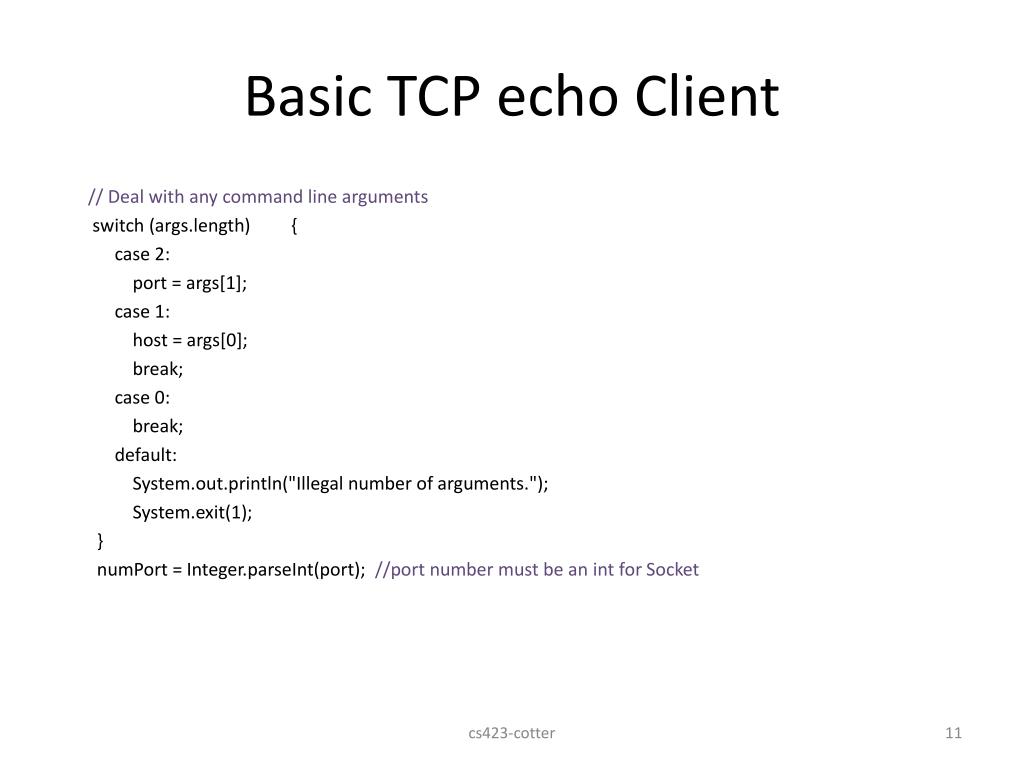 Basic TCP echo Client

// Deal with any command line arguments
switch (args.length) {
case 2:
port = args[1];
case 1:
host = args[0];
break;
case 0:
break;
default:
System.out.println("Illegal number of arguments.");
System.exit(1);
}
numPort = Integer.parseInt(port); //port number must be an int for Socket

cs423-cotter

11